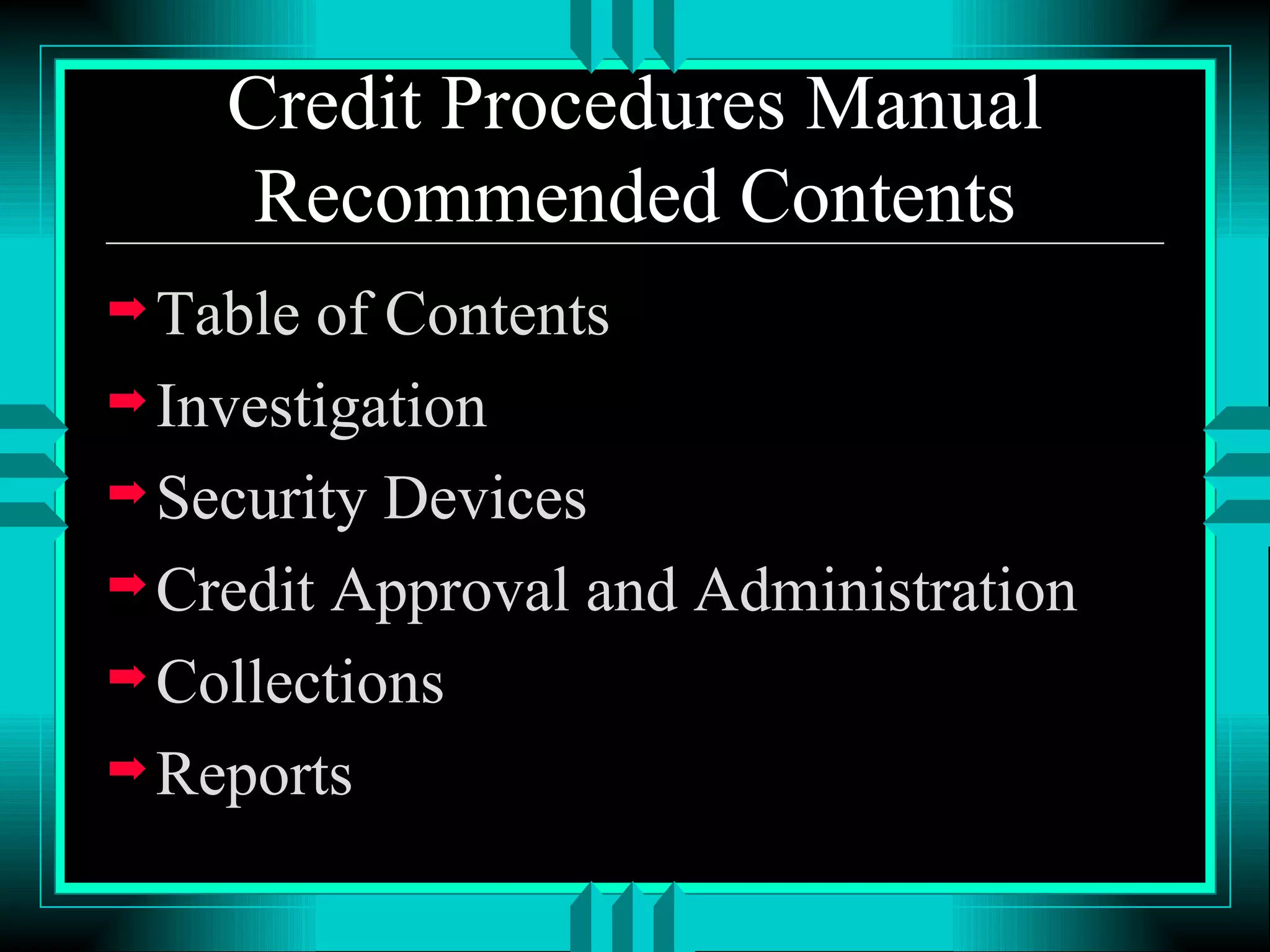 Credit Procedures Manual
Recommended Contents

➡ Table of Contents
➡ Investigation
➡ Security Devices
➡ Credit Approval and Administration
➡ Collections
➡ Reports